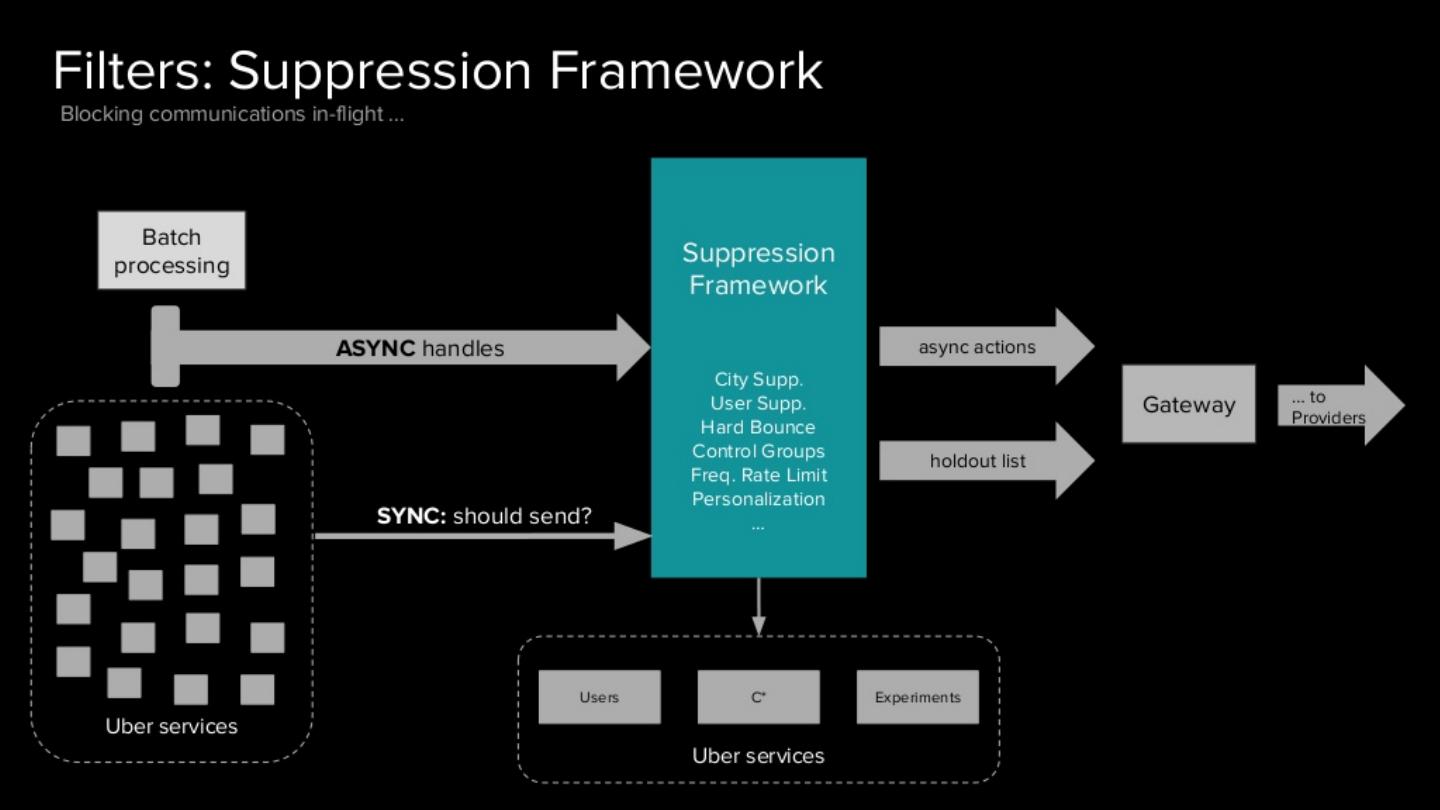 Filters: Suppression Framework
Blocking communications in-flight ...

Batch processing

ASYNC handles

Uber services

SYNC: should send?

Suppression Framework

City Supp.
User Supp.
Hard Bounce
Control Groups
Freq. Rate Limit
Personalization
...

async actions

holdout list

Gateway

... to Providers

Users

C*

Experiments

Uber services